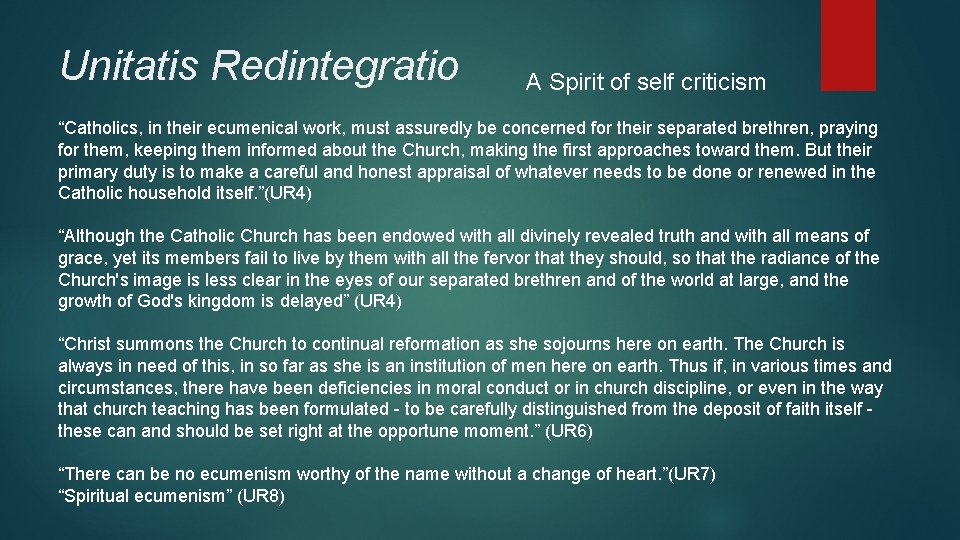 Unitatis Redintegratio

A Spirit of self criticism

“Catholics, in their ecumenical work, must assuredly be concerned for their separated brethren, praying for them, keeping them informed about the Church, making the first approaches toward them. But their primary duty is to make a careful and honest appraisal of whatever needs to be done or renewed in the Catholic household itself.”(UR4)

“Although the Catholic Church has been endowed with all divinely revealed truth and with all means of grace, yet its members fail to live by them with all the fervor that they should, so that the radiance of the Church's image is less clear in the eyes of our separated brethren and of the world at large, and the growth of God's kingdom is delayed” (UR4)

“Christ summons the Church to continual reformation as she sojourns here on earth. The Church is always in need of this, in so far as she is an institution of men here on earth. Thus if, in various times and circumstances, there have been deficiencies in moral conduct or in church discipline, or even in the way that church teaching has been formulated - to be carefully distinguished from the deposit of faith itself - these can and should be set right at the opportune moment.” (UR6)

“There can be no ecumenism worthy of the name without a change of heart.”(UR7)
“Spiritual ecumenism” (UR8)